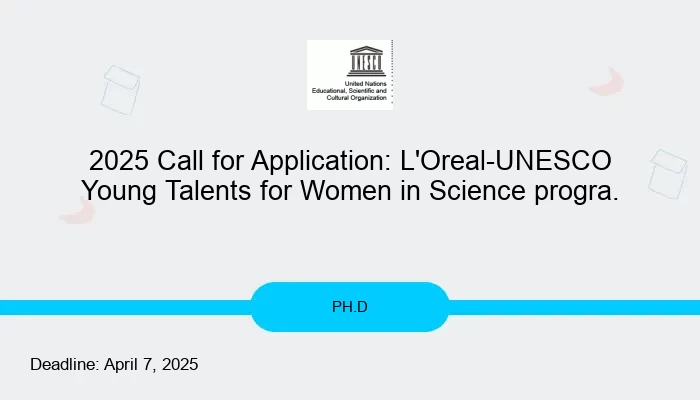 UNESCO

United Nations
Educational, Scientific and
Cultural Organization

2025 Call for Application: L'Oreal-UNESCO Young Talents for Women in Science progra.

PH.D

Deadline: April 7, 2025